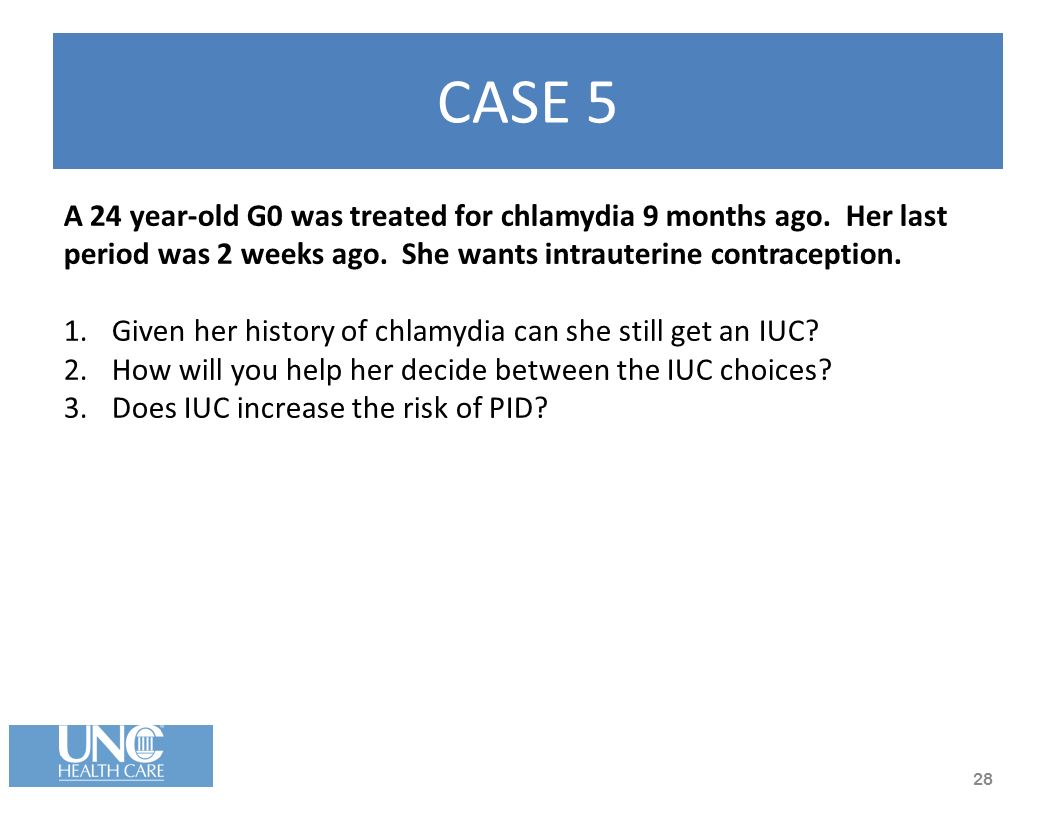 CASE 5

A 24 year-old G0 was treated for chlamydia 9 months ago. Her last period was 2 weeks ago. She wants intrauterine contraception.

1. Given her history of chlamydia can she still get an IUC?
2. How will you help her decide between the IUC choices?
3. Does IUC increase the risk of PID?

UNC HEALTH CARE

28